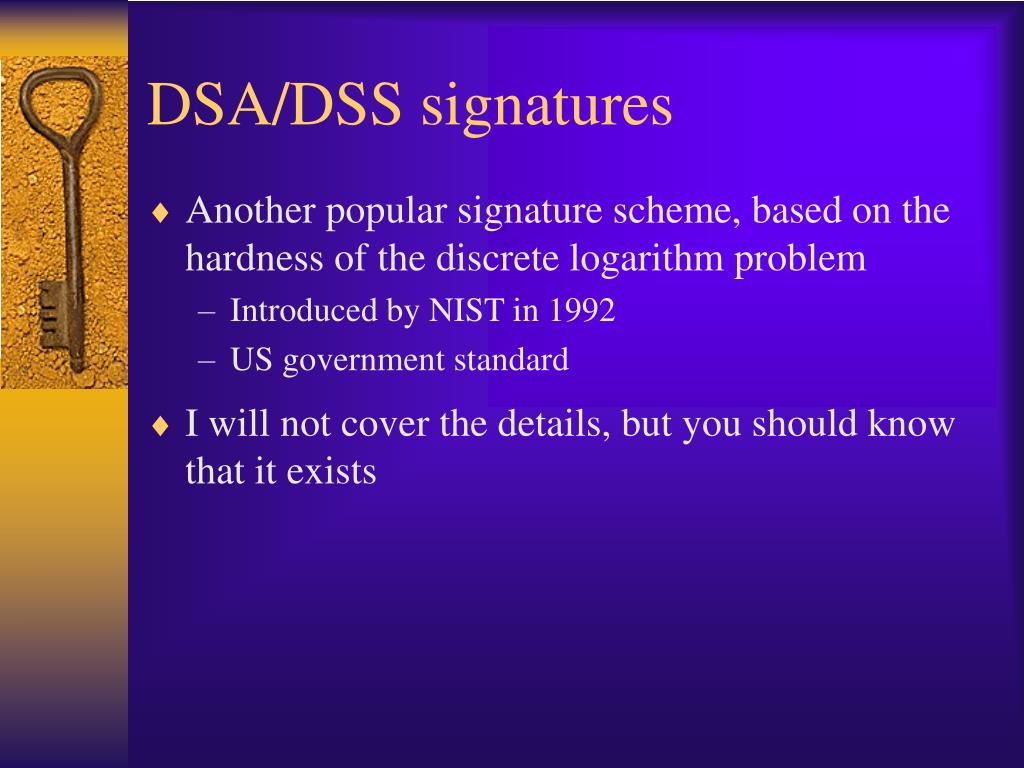 DSA/DSS signatures

♦ Another popular signature scheme, based on the hardness of the discrete logarithm problem

– Introduced by NIST in 1992

– US government standard

♦ I will not cover the details, but you should know that it exists